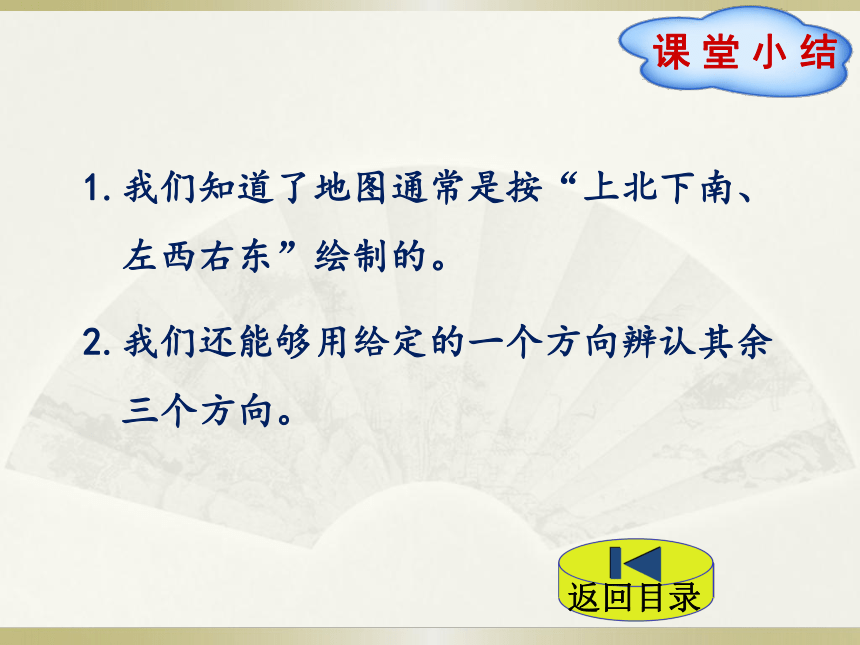 课堂小结

1. 我们知道了地图通常是按“上北下南、左西右东”绘制的。

2. 我们还能够用给定的一个方向辨认其余三个方向。

返回目录